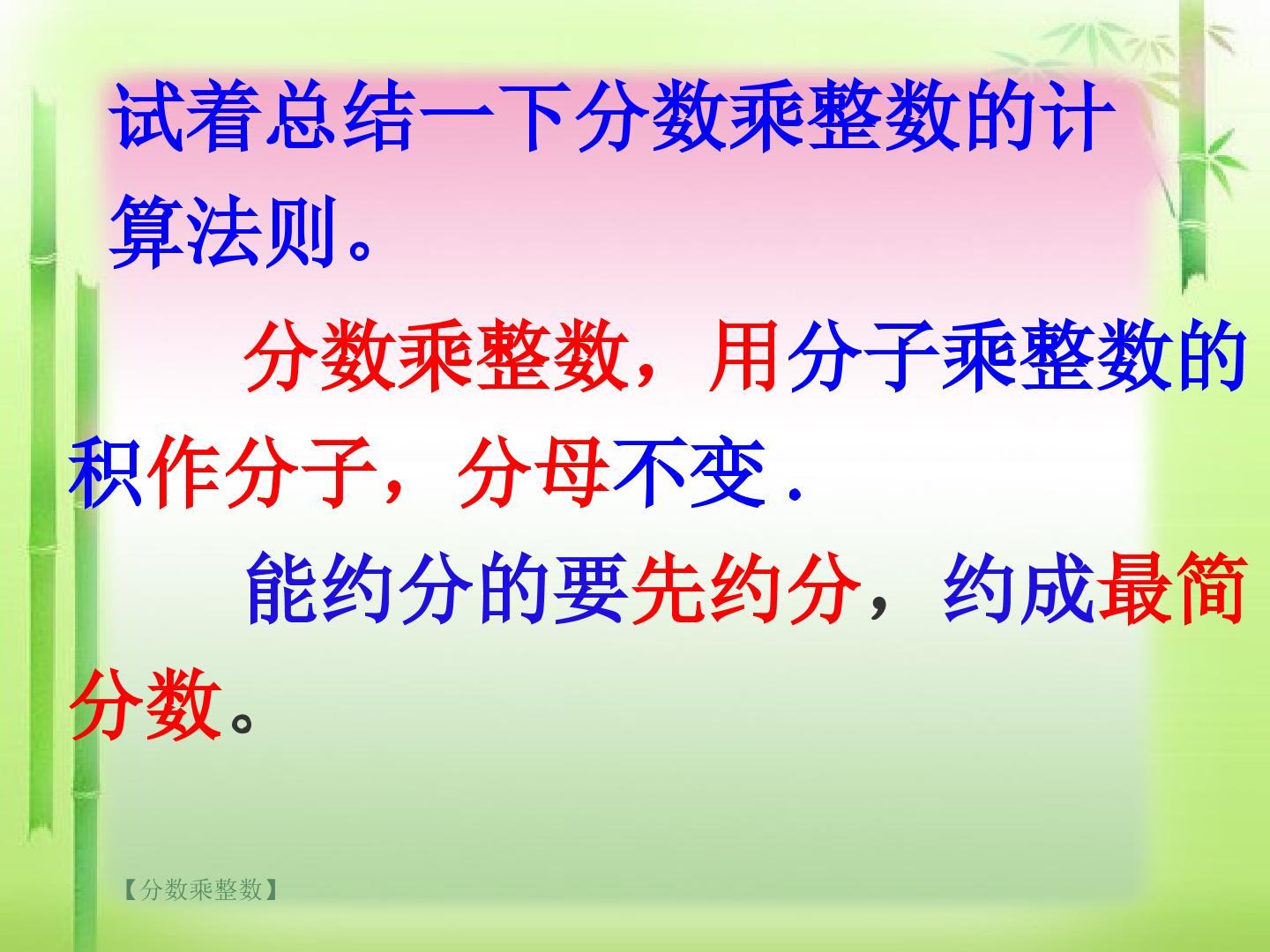 试着总结一下分数乘整数的计算法则。

分数乘整数，用分子乘整数的积作分子，分母不变.

能约分的要先约分，约成最简分数。

【分数乘整数】